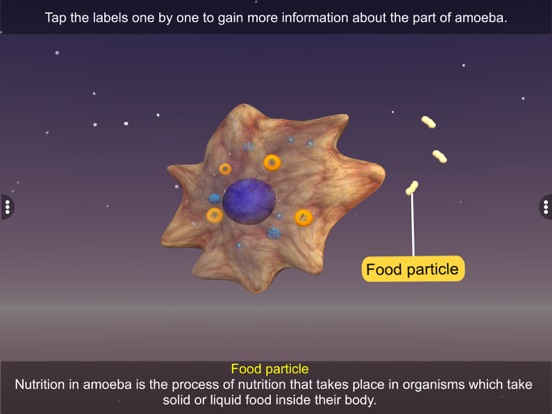 Tap the labels one by one to gain more information about the part of amoeba.

Food particle

Food particle

Nutrition in amoeba is the process of nutrition that takes place in organisms which take solid or liquid food inside their body.